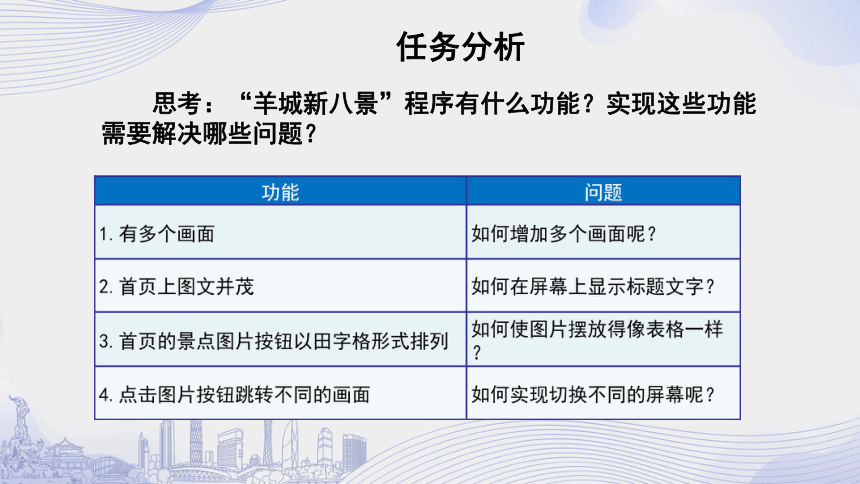 任务分析

思考：“羊城新八景”程序有什么功能？实现这些功能需要解决哪些问题？

| 功能 | 问题 |
|---|---|
| 1. 有多个画面 | 如何增加多个画面呢？ |
| 2. 首页上图文并茂 | 如何在屏幕上显示标题文字？ |
| 3. 首页的景点图片按钮以田字格形式排列 | 如何使图片摆放得像表格一样？ |
| 4. 点击图片按钮跳转不同的画面 | 如何实现切换不同的屏幕呢？ |